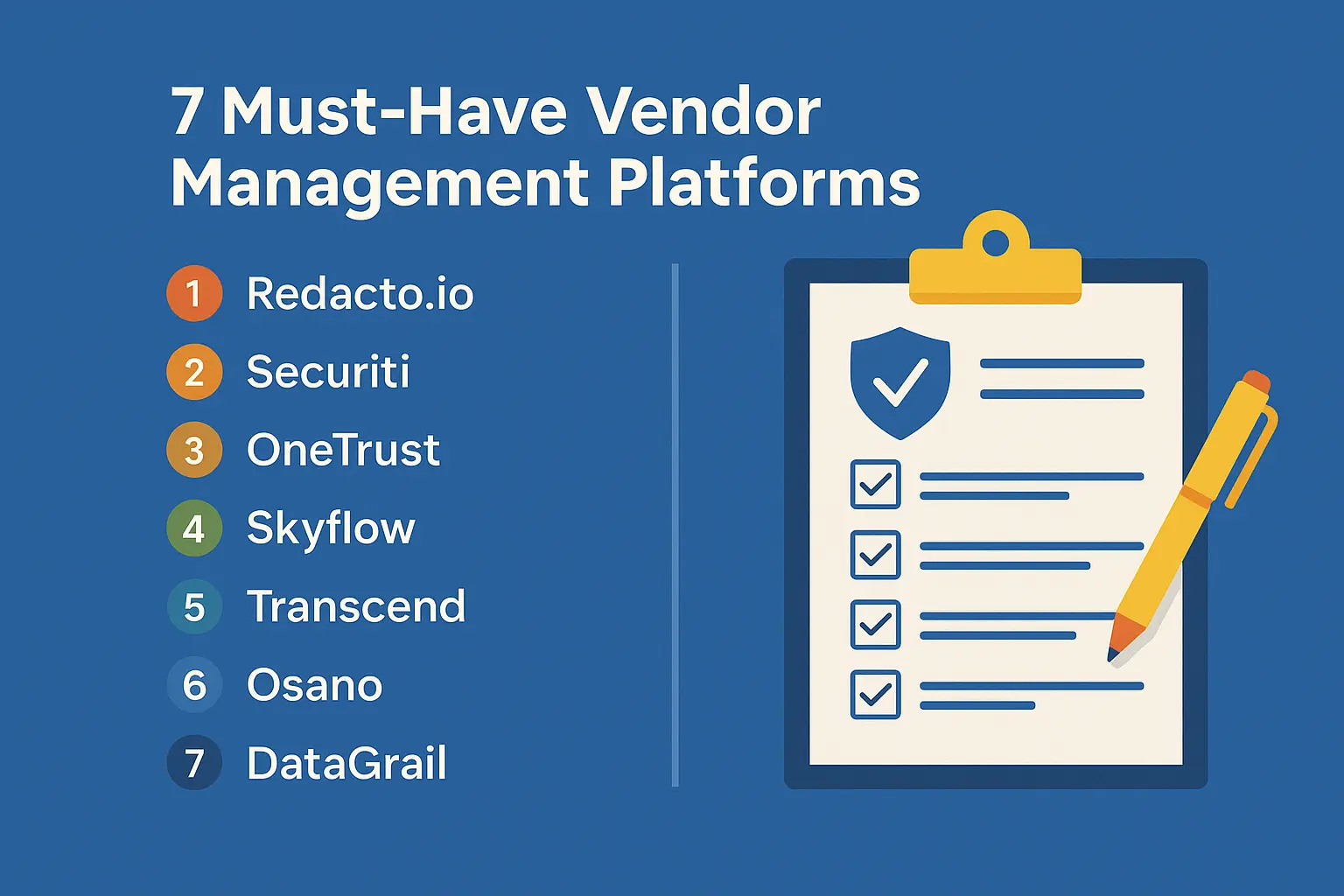 7 Must-Have Vendor Management Platforms

1 Redacto.io
2 Securiti
3 OneTrust
4 Skyflow
5 Transcend
6 Osano
7 DataGrail